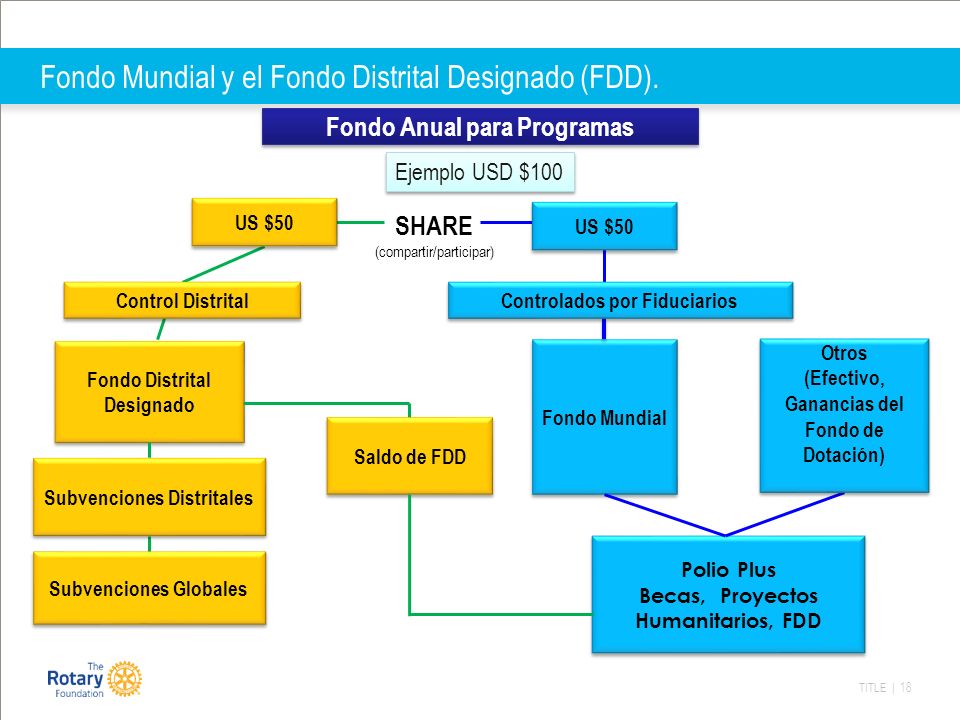 Fondo Mundial y el Fondo Distrital Designado (FDD).

Fondo Anual para Programas

Ejemplo USD $100

US $50

SHARE
(compartir/participar)

US $50

Control Distrital

Controlados por Fiduciarios

Fondo Distrital Designado

Saldo de FDD

Fondo Mundial

Otros (Efectivo, Ganancias del Fondo de Dotación)

Subvenciones Distritales

Subvenciones Globales

Polio Plus
Becas, Proyectos Humanitarios, FDD

The Rotary Foundation

TITLE | 18